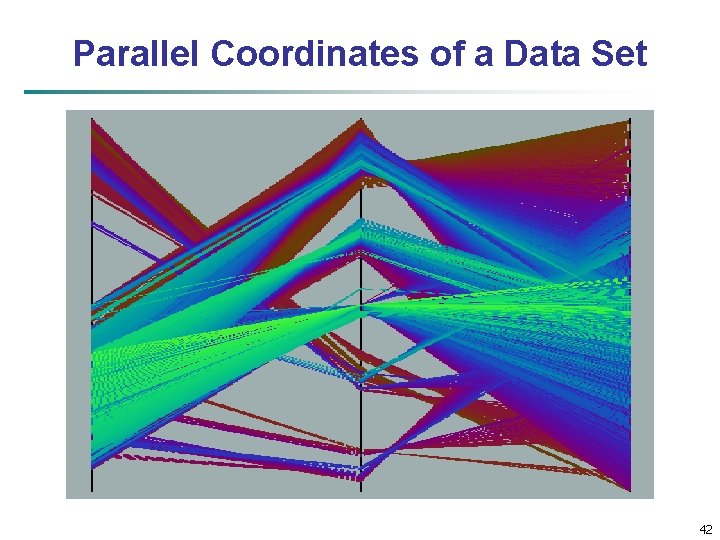 Parallel Coordinates of a Data Set

42